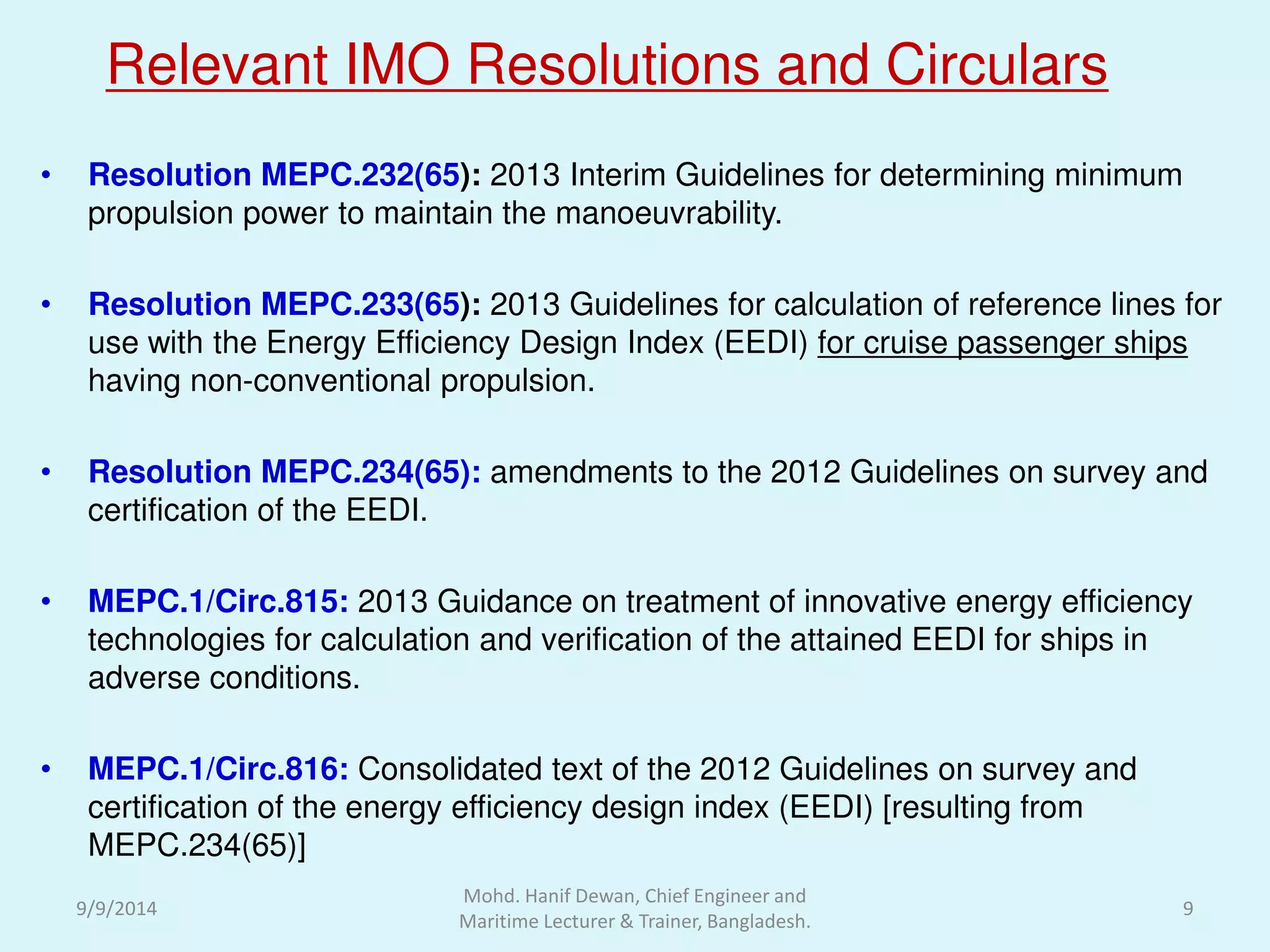 Relevant IMO Resolutions and Circulars

• Resolution MEPC.232(65): 2013 Interim Guidelines for determining minimum propulsion power to maintain the manoeuvrability.

• Resolution MEPC.233(65): 2013 Guidelines for calculation of reference lines for use with the Energy Efficiency Design Index (EEDI) for cruise passenger ships having non-conventional propulsion.

• Resolution MEPC.234(65): amendments to the 2012 Guidelines on survey and certification of the EEDI.

• MEPC.1/Circ.815: 2013 Guidance on treatment of innovative energy efficiency technologies for calculation and verification of the attained EEDI for ships in adverse conditions.

• MEPC.1/Circ.816: Consolidated text of the 2012 Guidelines on survey and certification of the energy efficiency design index (EEDI) [resulting from MEPC.234(65)]

9/9/2014

Mohd. Hanif Dewan, Chief Engineer and Maritime Lecturer & Trainer, Bangladesh.

9